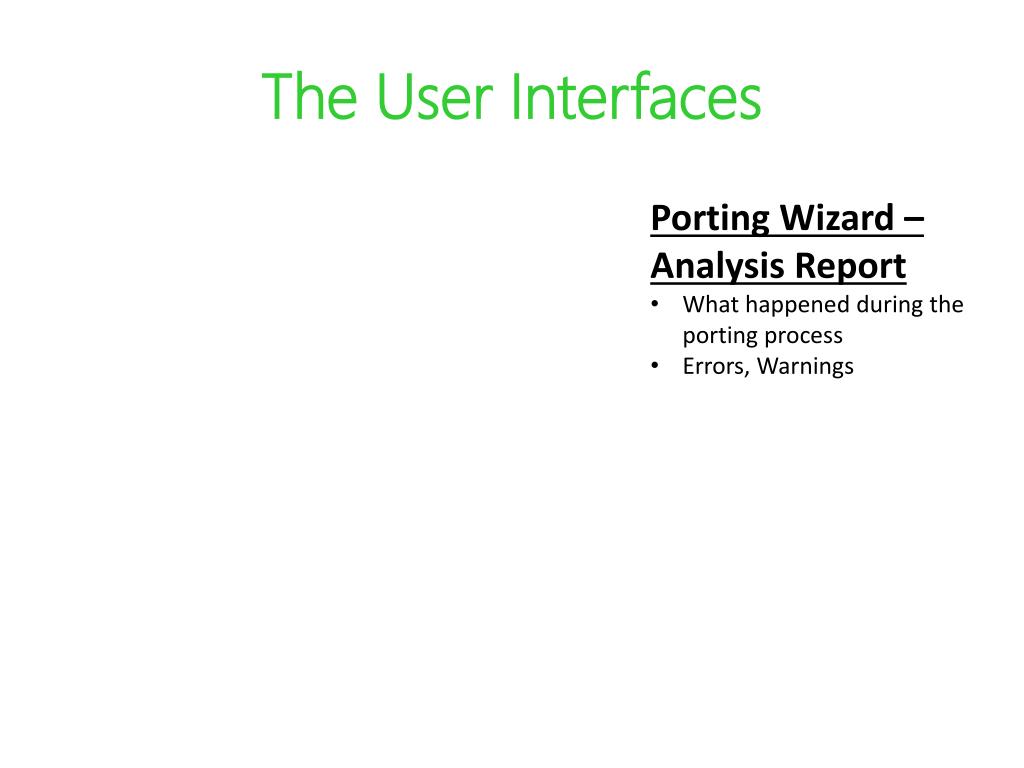 The User Interfaces

Porting Wizard – Analysis Report

• What happened during the porting process
• Errors, Warnings